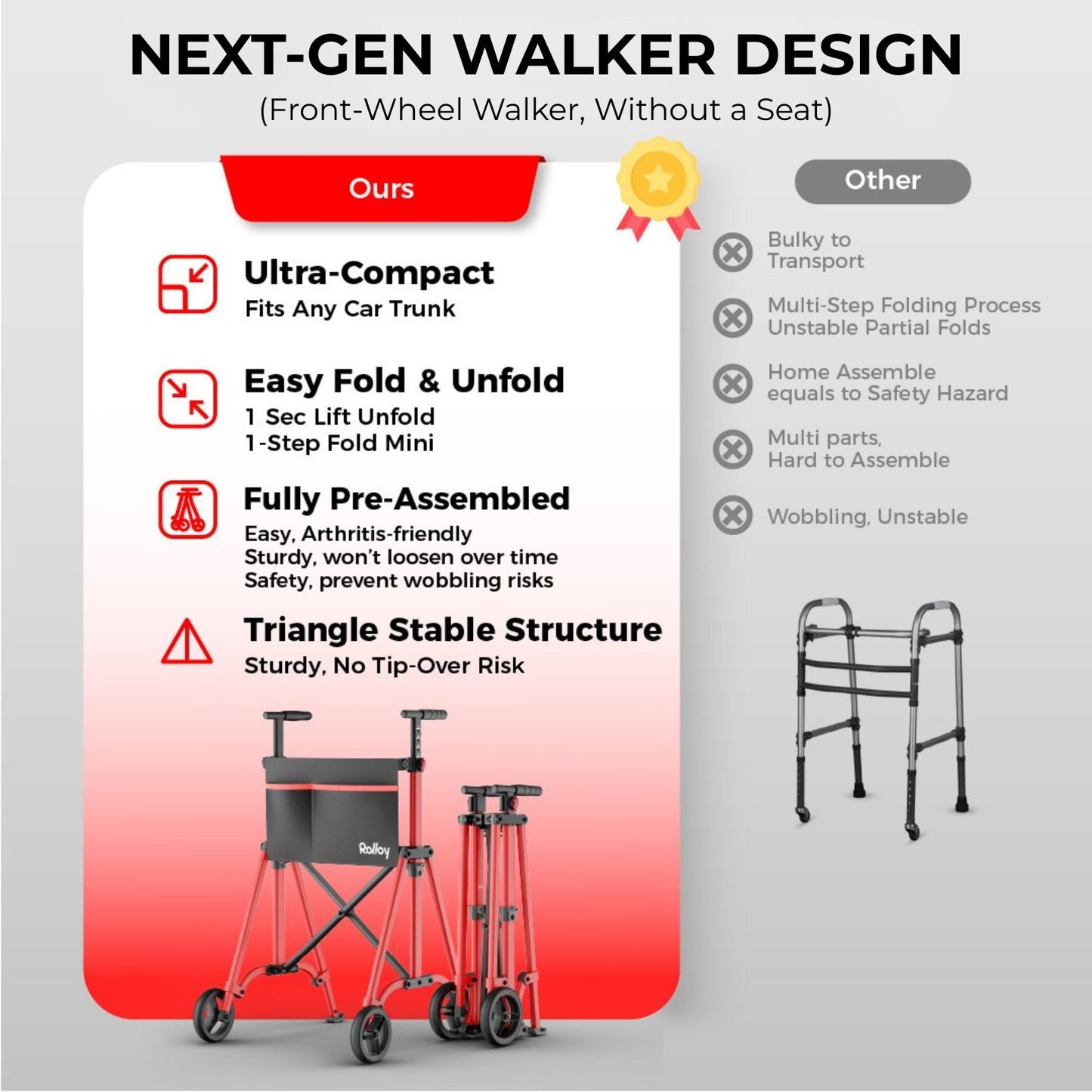 NEXT-GEN WALKER DESIGN
(Front-Wheel Walker, Without a Seat)

Ours

Ultra-Compact
Fits Any Car Trunk

Easy Fold & Unfold
1 Sec Lift Unfold
1-Step Fold Mini

Fully Pre-Assembled
Easy, Arthritis-friendly
Sturdy, won't loosen over time
Safety, prevent wobbling risks

Triangle Stable Structure
Sturdy, No Tip-Over Risk

Rolloy

Other

Bulky to Transport

Multi-Step Folding Process
Unstable Partial Folds

Home Assemble equals to Safety Hazard

Multi parts, Hard to Assemble

Wobbling, Unstable